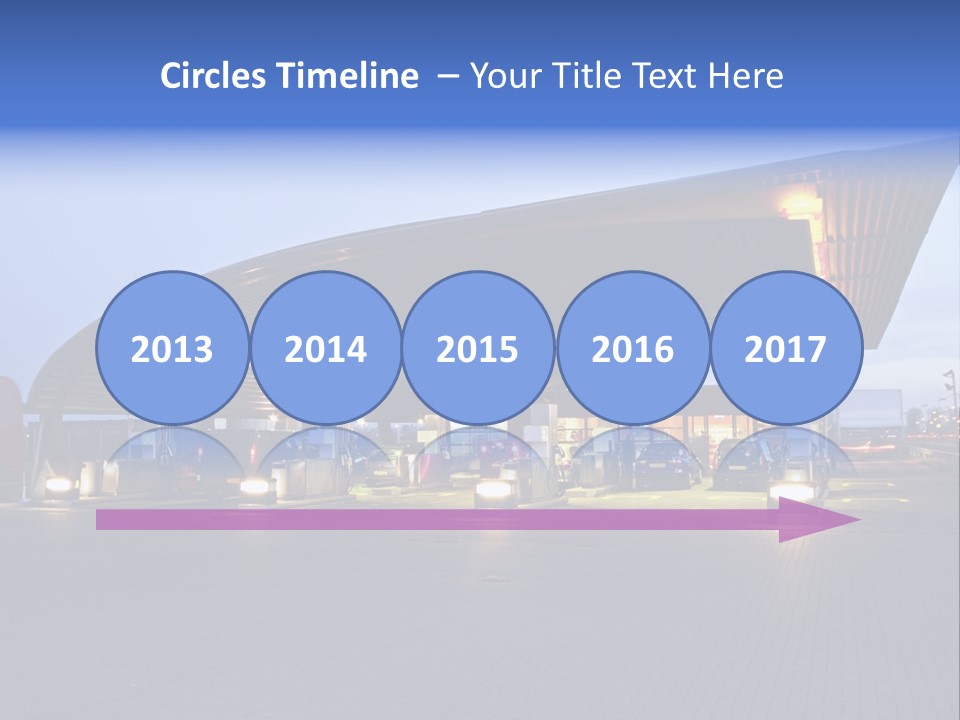 Circles Timeline – Your Title Text Here

2013

2014

2015

2016

2017